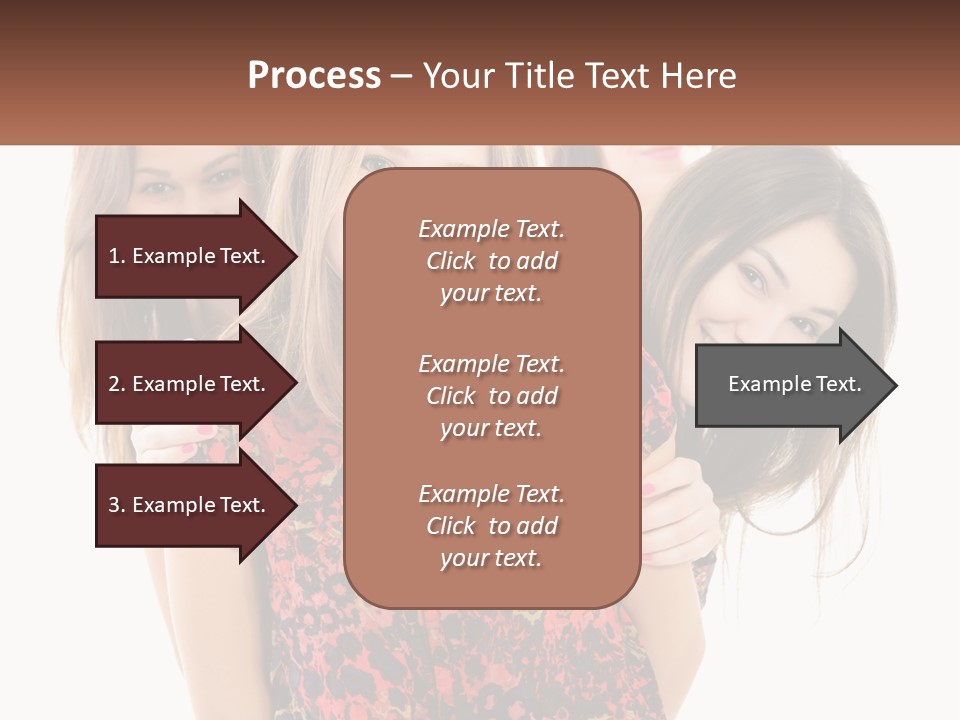 Process – Your Title Text Here

1. Example Text.

2. Example Text.

3. Example Text.

Example Text. Click to add your text.

Example Text. Click to add your text.

Example Text. Click to add your text.

Example Text.